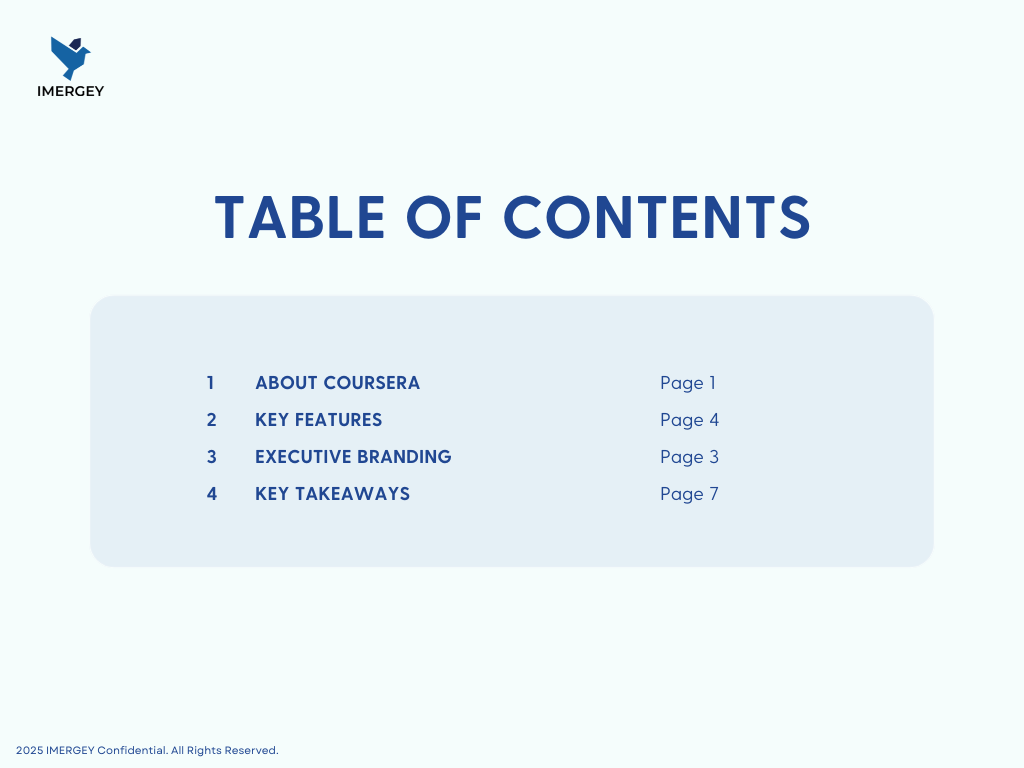 IMERGEY

TABLE OF CONTENTS

1 ABOUT COURSERA Page 1
2 KEY FEATURES Page 4
3 EXECUTIVE BRANDING Page 3
4 KEY TAKEAWAYS Page 7

2025 IMERGEY Confidential. All Rights Reserved.